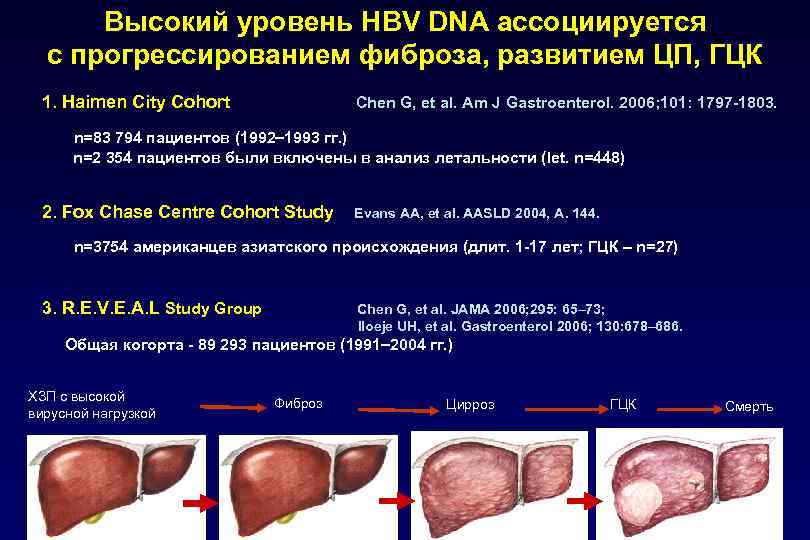 Высокий уровень HBV DNA ассоциируется с прогрессированием фиброза, развитием ЦП, ГЦК

1. Haimen City Cohort Chen G, et al. Am J Gastroenterol. 2006;101: 1797-1803.

n=83 794 пациентов (1992–1993 гг.)
n=2 354 пациентов были включены в анализ летальности (let. n=448)

2. Fox Chase Centre Cohort Study Evans AA, et al. AASLD 2004, A. 144.

n=3754 американцев азиатского происхождения (длит. 1-17 лет; ГЦК – n=27)

3. R.E.V.E.A.L Study Group Chen G, et al. JAMA 2006;295: 65–73;
Iloeje UH, et al. Gastroenterol 2006; 130:678–686.
Общая когорта - 89 293 пациентов (1991–2004 гг.)

ХЗП с высокой вирусной нагрузкой Фиброз Цирроз ГЦК Смерть